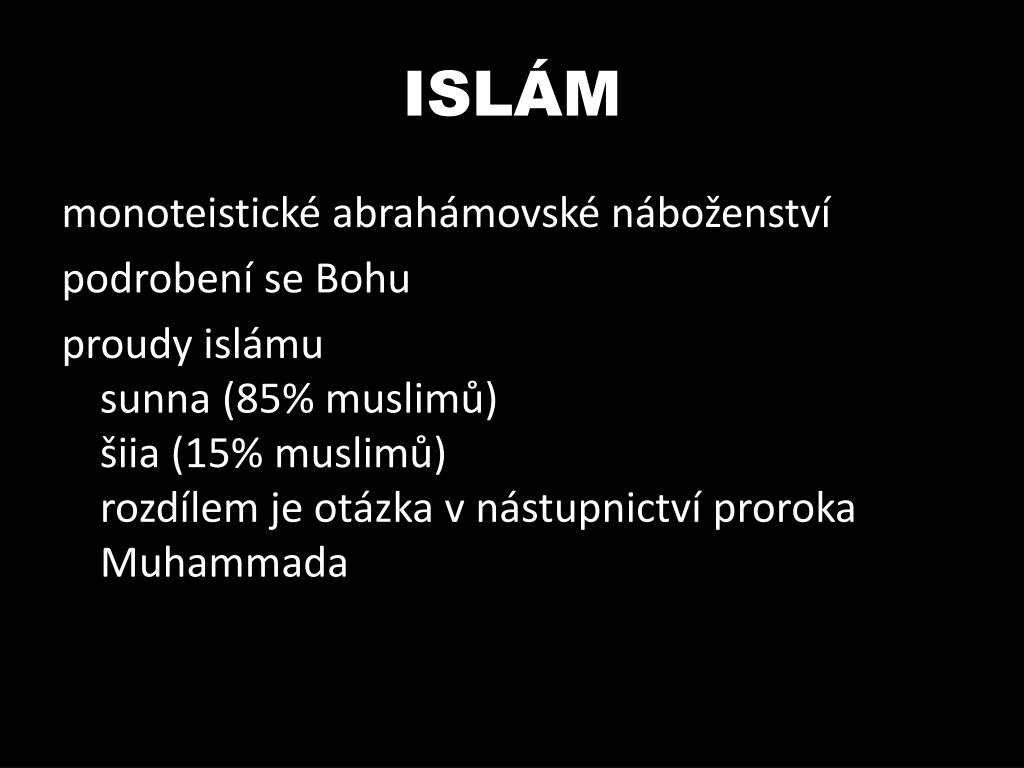 ISLÁM

monoteistické abrahámovské náboženství

podrobení se Bohu

proudy islámu
sunna (85% muslimů)
šiia (15% muslimů)
rozdílem je otázka v nástupnictví proroka Muhammada